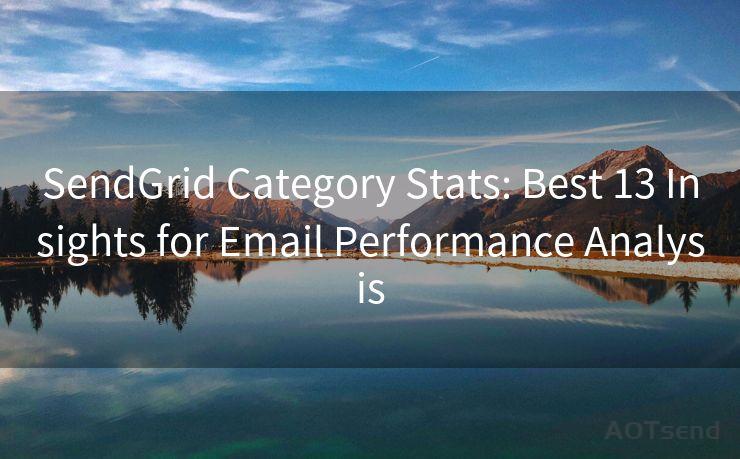 SendGrid Category Stats: Best 13 Insights for Email Performance Analysis

AOTsend